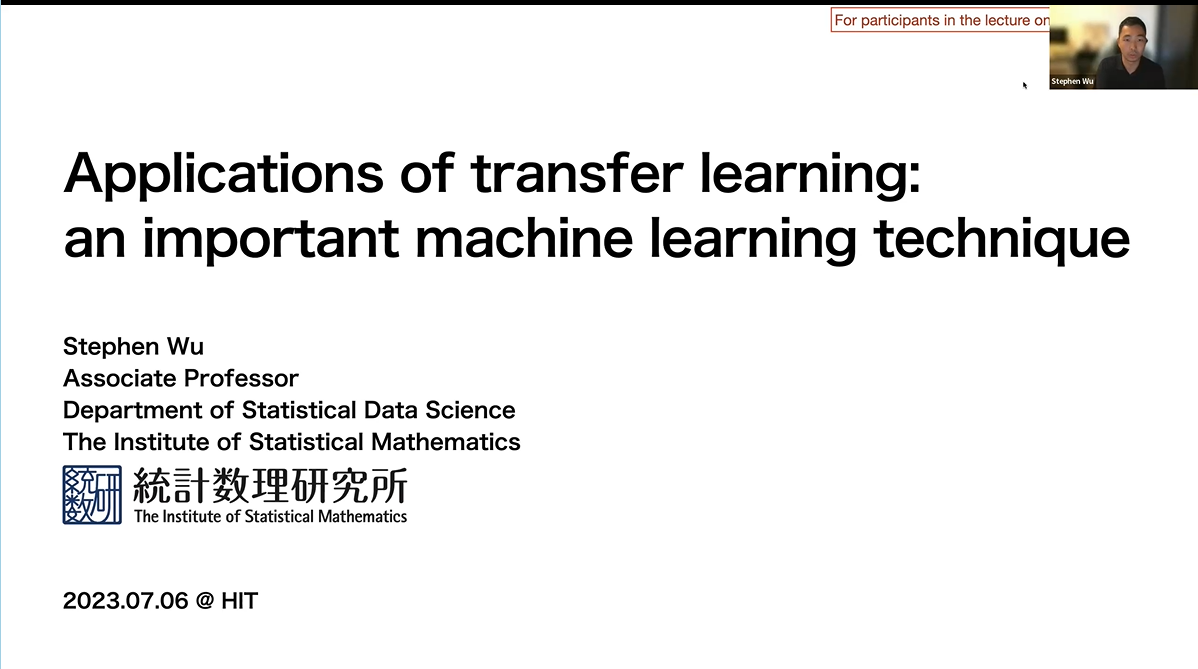 For participants in the lecture on

Stephen Wu

Applications of transfer learning: an important machine learning technique

Stephen Wu
Associate Professor
Department of Statistical Data Science
The Institute of Statistical Mathematics

統計数理研究所
The Institute of Statistical Mathematics

2023.07.06 @ HIT